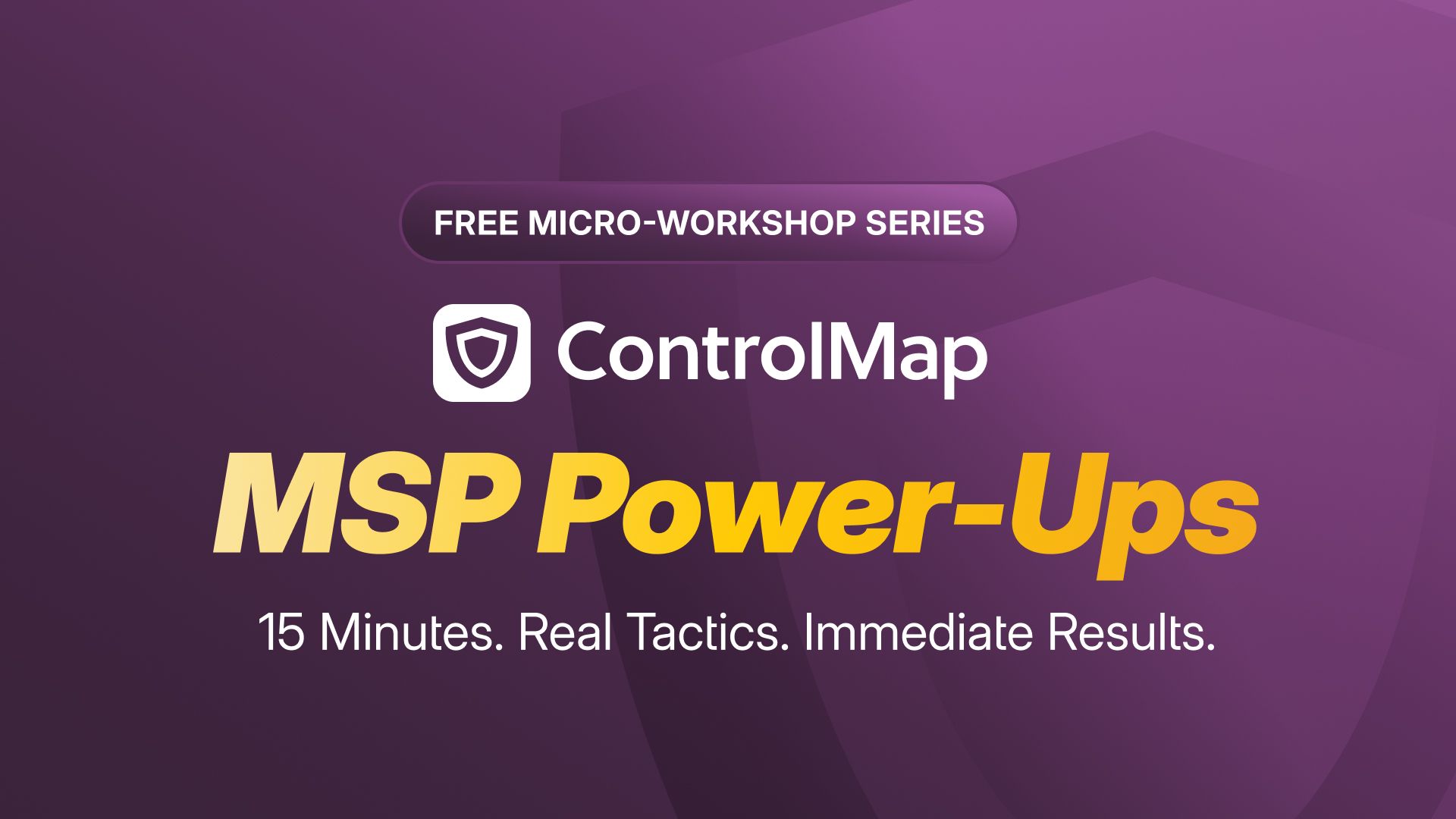 FREE MICRO-WORKSHOP SERIES

ControlMap

MSP Power-Ups

15 Minutes. Real Tactics. Immediate Results.